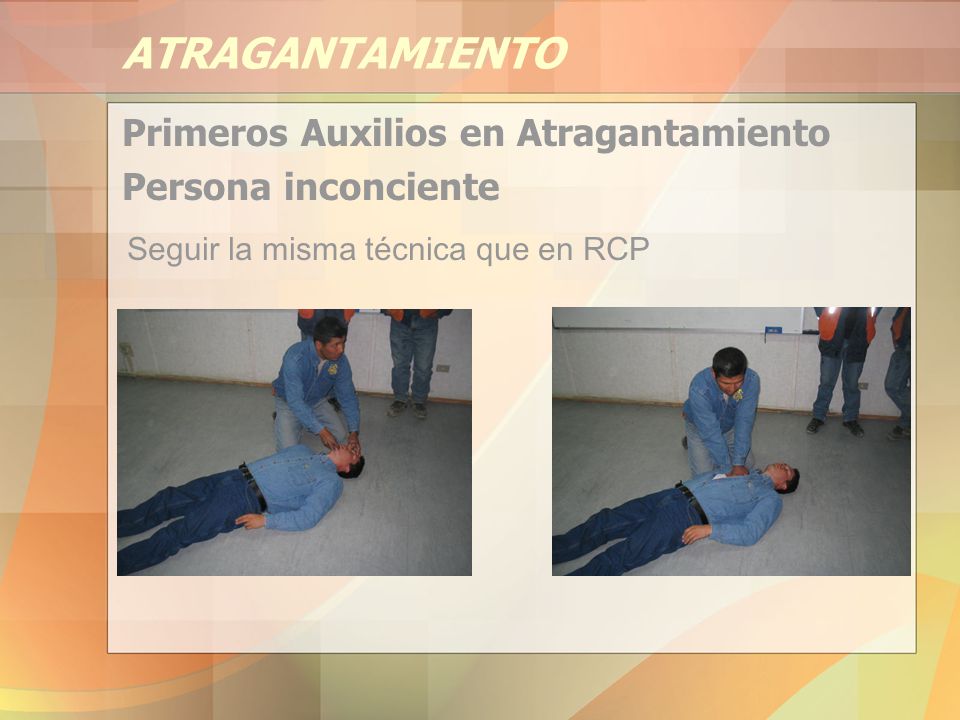 ATRAGANTAMIENTO

Primeros Auxilios en Atragantamiento
Persona inconciente

Seguir la misma técnica que en RCP